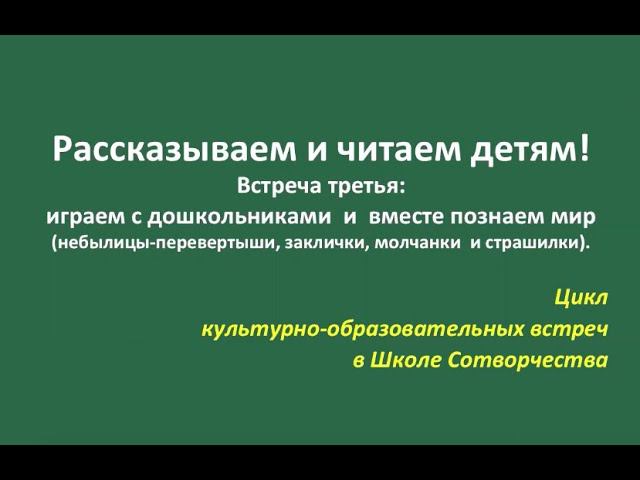 Рассказываем и читаем детям!

Встреча третья:
играем с дошкольниками и вместе познаем мир
(небылицы-перевертыши, заклички, молчанки и страшилки).

Цикл
культурно-образовательных встреч
в Школе Сотворчества